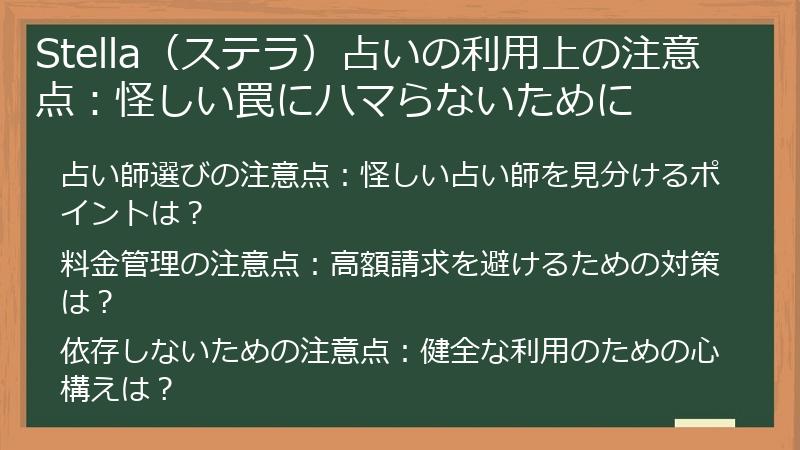 Stella（ステラ）占いの利用上の注意点：怪しい罠にハマらないために

占い師選びの注意点：怪しい占い師を見分けるポイントは？

料金管理の注意点：高額請求を避けるための対策は？

依存しないための注意点：健全な利用のための心構えは？